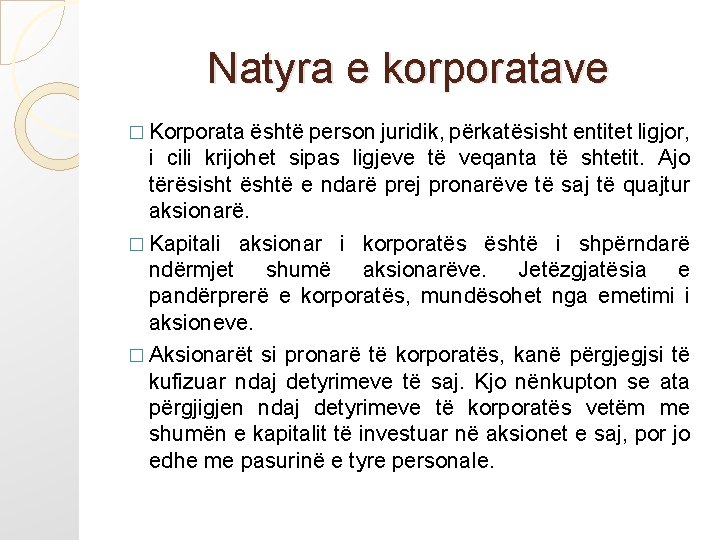 Natyra e korporatave

□ Korporata është person juridik, përkatësisht entitet ligjor, i cili krijohet sipas ligjeve të veqanta të shtetit. Ajo tërësisht është e ndarë prej pronarëve të saj të quajtur aksionarë.

□ Kapitali aksionar i korporatës është i shpërndarë ndërmjet shumë aksionarëve. Jetëzgjatësia e pandërprerë e korporatës, mundësohet nga emetimi i aksioneve.

□ Aksionarët si pronarë të korporatës, kanë përgjegjsi të kufizuar ndaj detyrimeve të saj. Kjo nënkupton se ata përgjigjen ndaj detyrimeve të korporatës vetëm me shumën e kapitalit të investuar në aksionet e saj, por jo edhe me pasurinë e tyre personale.